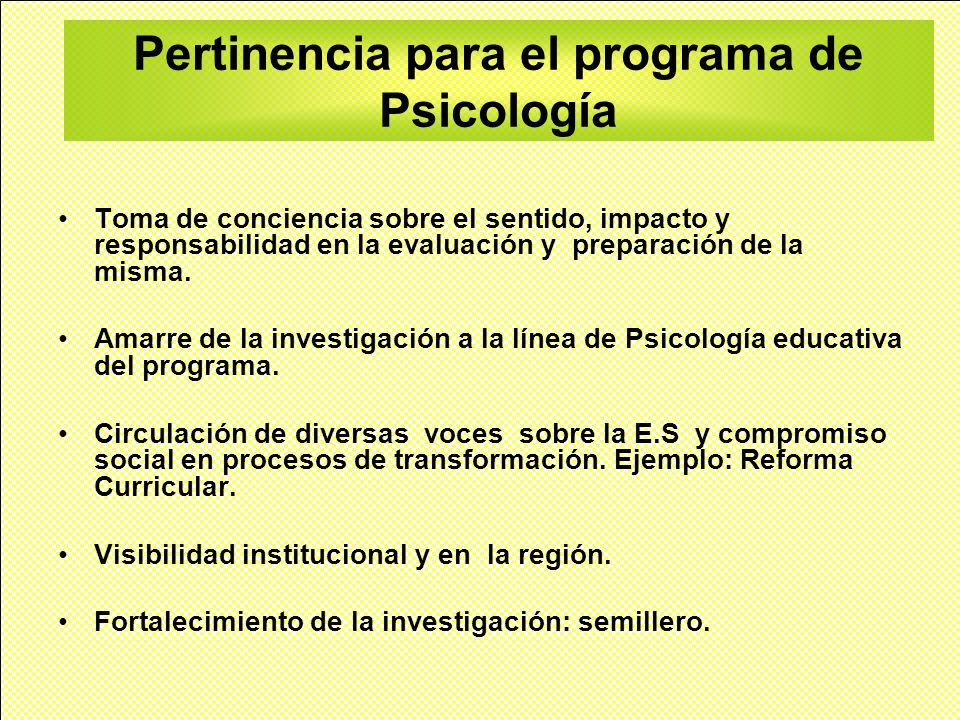 Pertinencia para el programa de Psicología

• Toma de conciencia sobre el sentido, impacto y responsabilidad en la evaluación y preparación de la misma.

• Amarre de la investigación a la línea de Psicología educativa del programa.

• Circulación de diversas voces sobre la E.S y compromiso social en procesos de transformación. Ejemplo: Reforma Curricular.

• Visibilidad institucional y en la región.

• Fortalecimiento de la investigación: semillero.